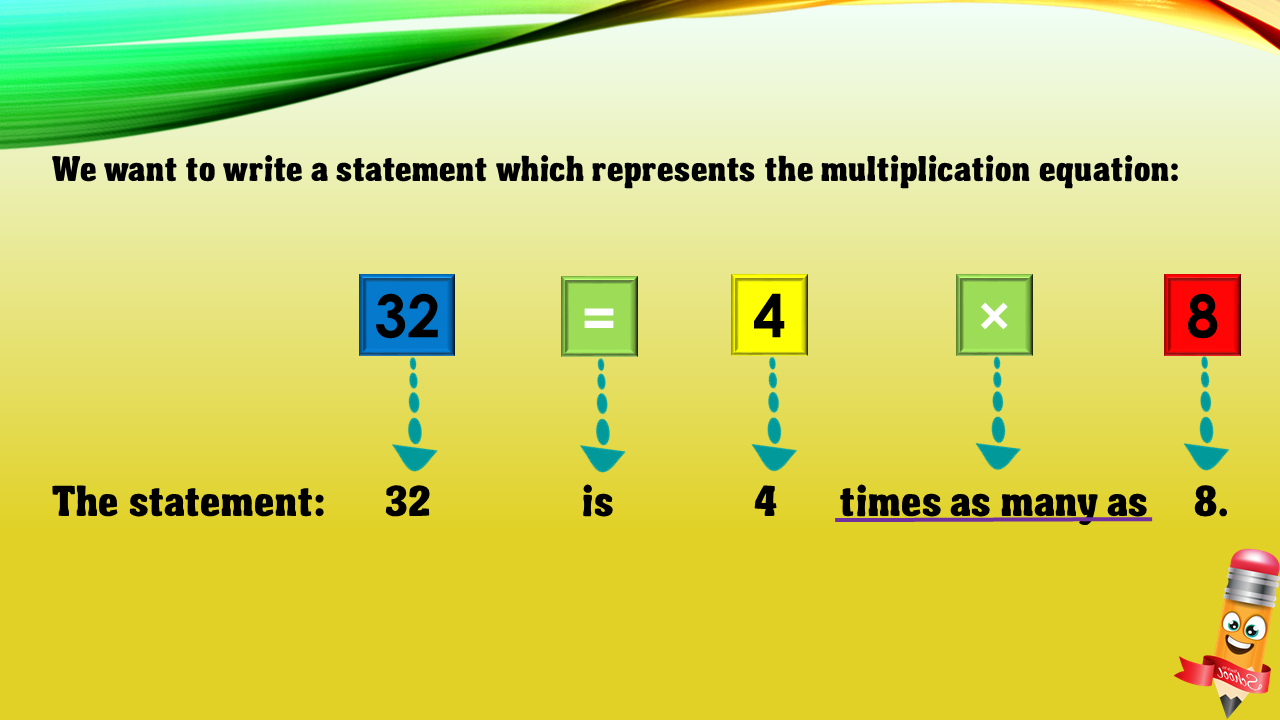 We want to write a statement which represents the multiplication equation:

32 = 4 × 8

The statement: 32 is 4 times as many as 8.

School